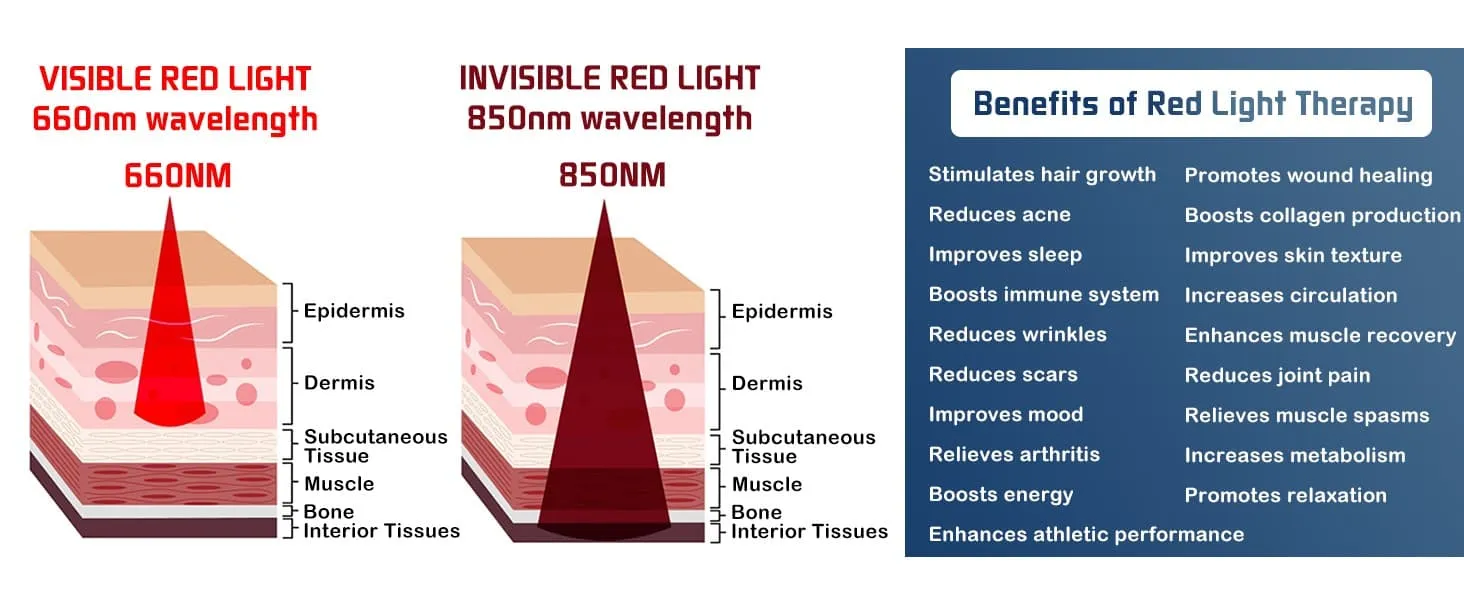 VISIBLE RED LIGHT
660nm wavelength

660NM

Epidermis
Dermis
Subcutaneous Tissue
Muscle
Bone
Interior Tissues

INVISIBLE RED LIGHT
850nm wavelength

850NM

Epidermis
Dermis
Subcutaneous Tissue
Muscle
Bone
Interior Tissues

Benefits of Red Light Therapy

Stimulates hair growth
Reduces acne
Improves sleep
Boosts immune system
Reduces wrinkles
Reduces scars
Improves mood
Relieves arthritis
Boosts energy
Enhances athletic performance

Promotes wound healing
Boosts collagen production
Improves skin texture
Increases circulation
Enhances muscle recovery
Reduces joint pain
Relieves muscle spasms
Increases metabolism
Promotes relaxation